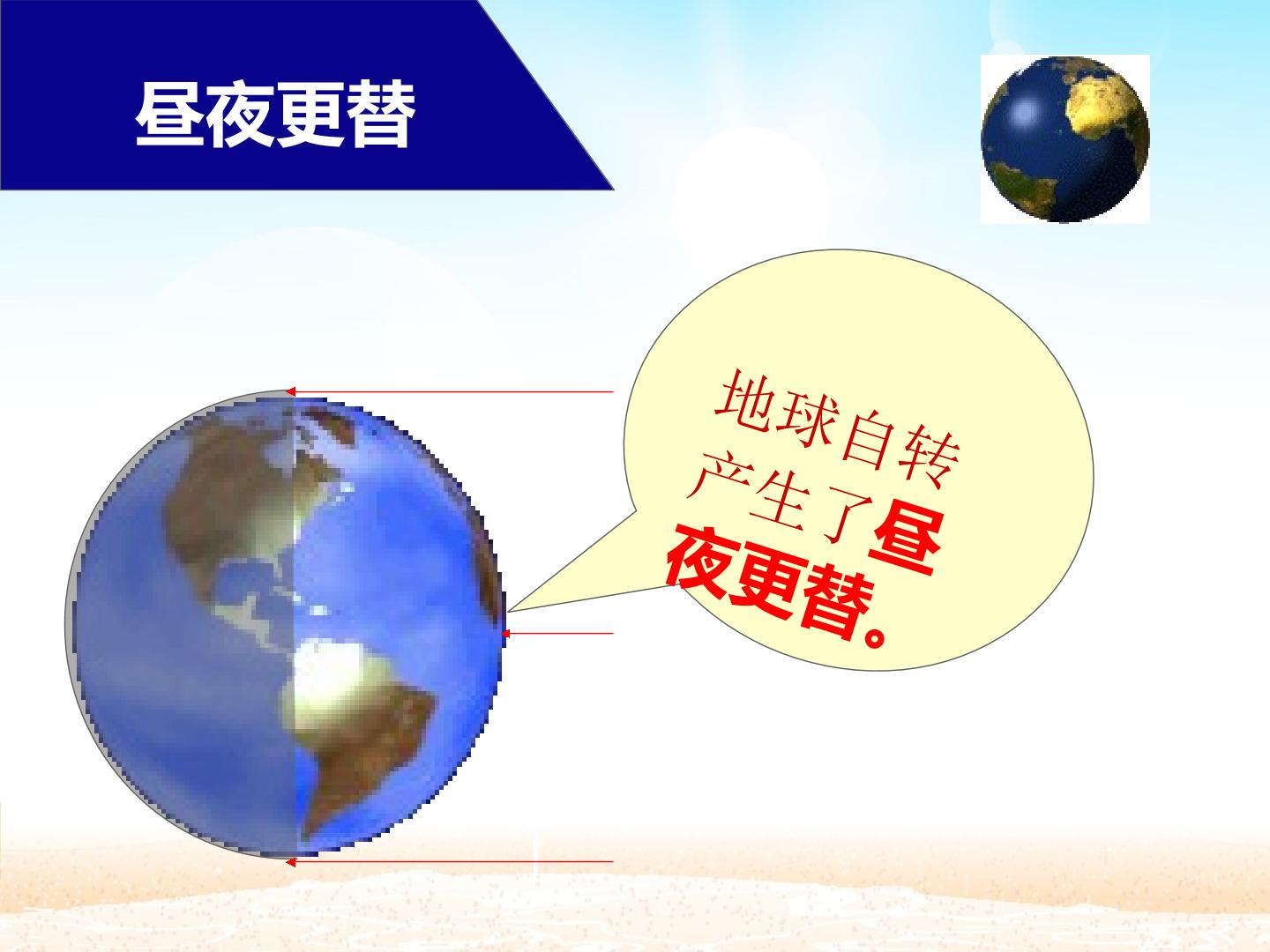 昼夜更替

地球自转产生了昼夜更替。